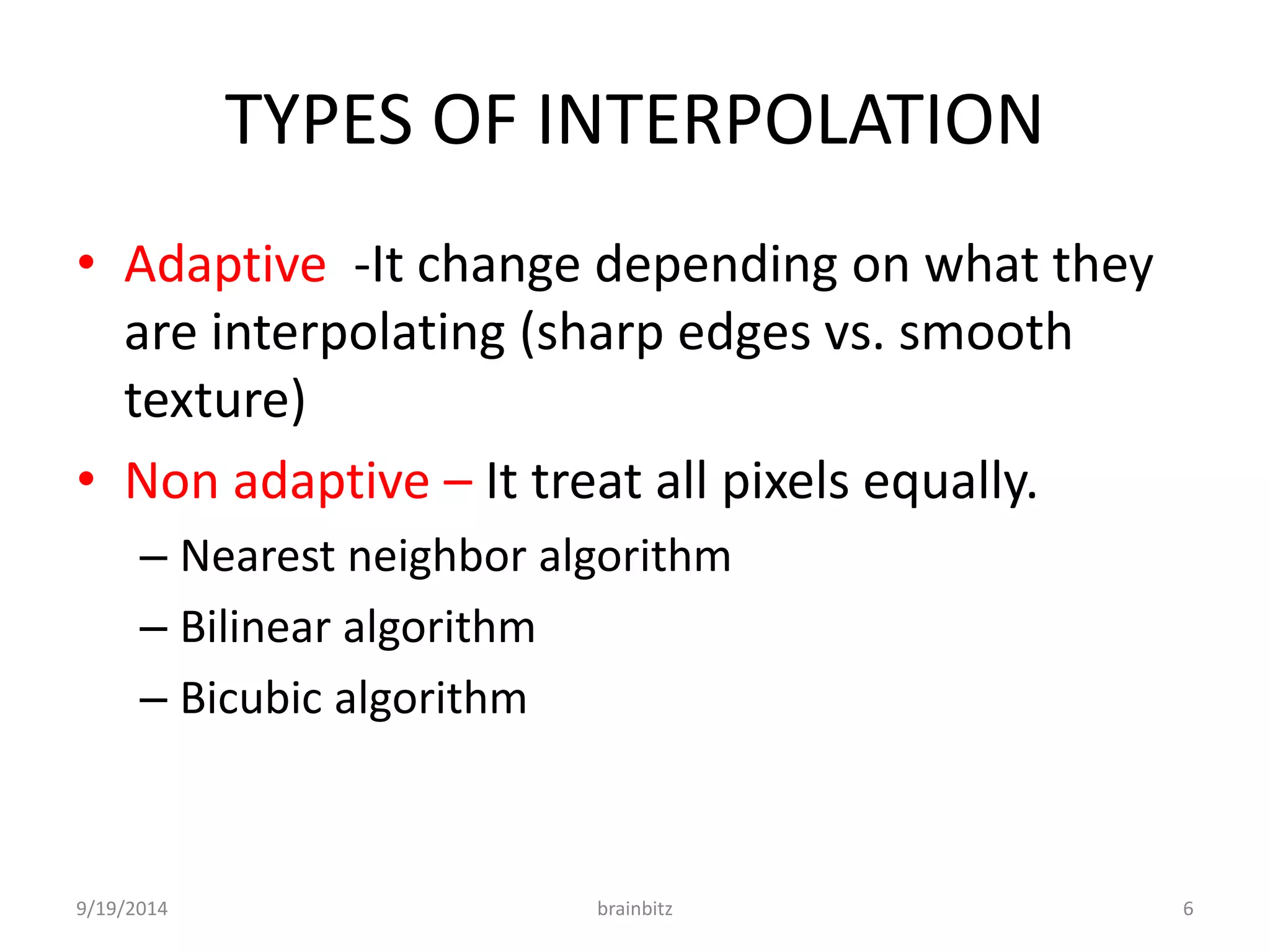 TYPES OF INTERPOLATION

• Adaptive -It change depending on what they are interpolating (sharp edges vs. smooth texture)

• Non adaptive – It treat all pixels equally.

– Nearest neighbor algorithm

– Bilinear algorithm

– Bicubic algorithm

9/19/2014 brainbitz 6